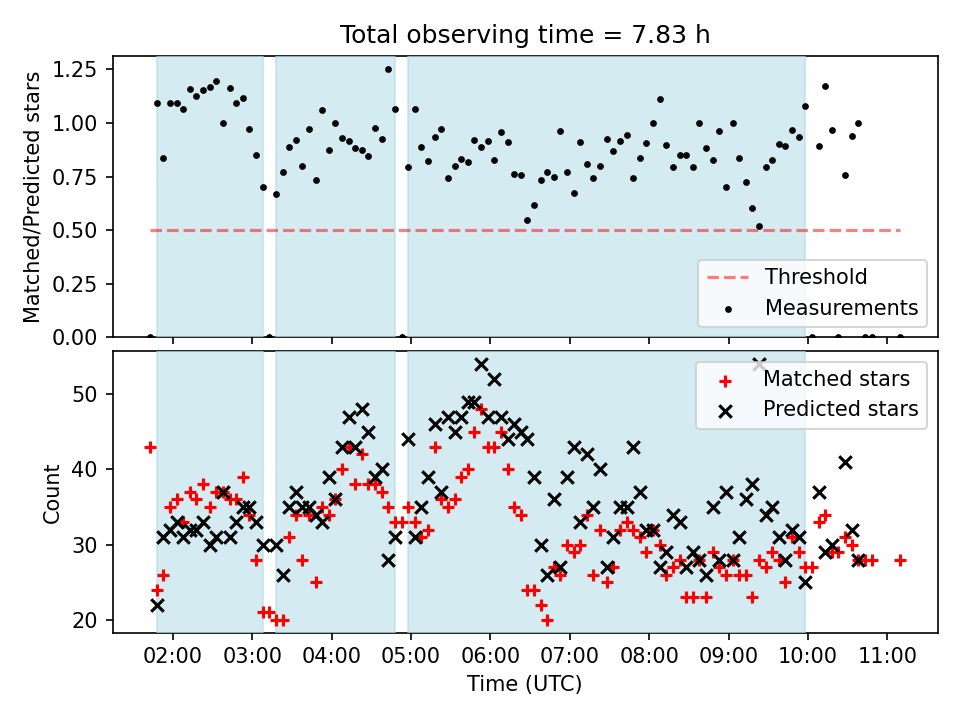 Total observing time = 7.83 h

Matched/Predicted stars

1.25
1.00
0.75
0.50
0.25
0.00

Threshold
Measurements

Count

50
40
30
20

Matched stars
Predicted stars

02:00 03:00 04:00 05:00 06:00 07:00 08:00 09:00 10:00 11:00

Time (UTC)